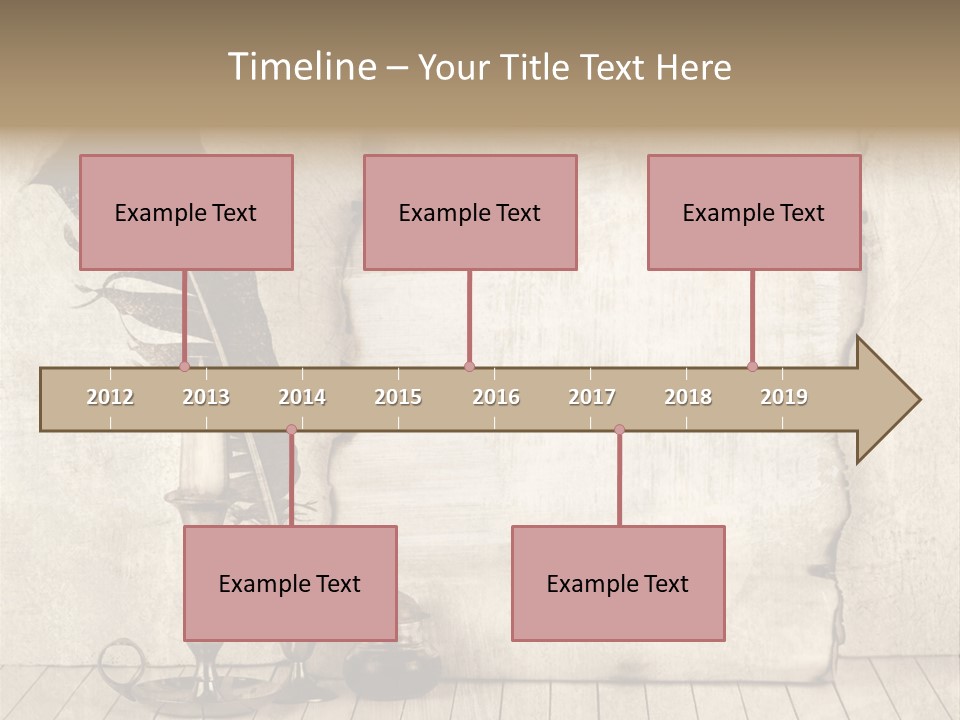 Timeline – Your Title Text Here

Example Text

Example Text

Example Text

2012 2013 2014 2015 2016 2017 2018 2019

Example Text

Example Text